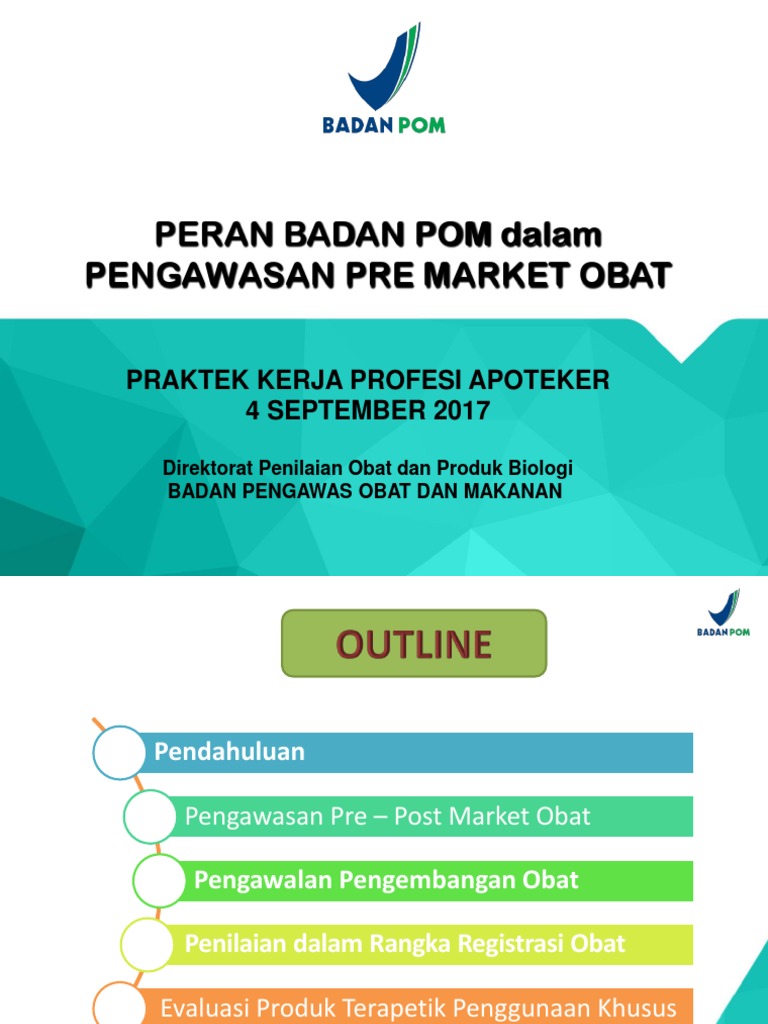 BADAN POM

PERAN BADAN POM dalam PENGAWASAN PRE MARKET OBAT

PRAKTEK KERJA PROFESI APOTEKER
4 SEPTEMBER 2017

Direktorat Penilaian Obat dan Produk Biologi
BADAN PENGAWAS OBAT DAN MAKANAN

BADAN POM

OUTLINE

Pendahuluan

Pengawasan Pre – Post Market Obat

Pengawalan Pengembangan Obat

Penilaian dalam Rangka Registrasi Obat

Evaluasi Produk Terapetik Penggunaan Khusus